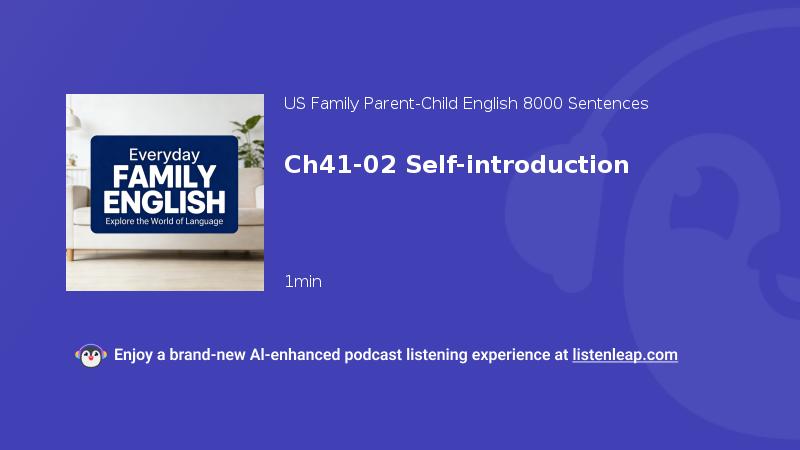 Everyday
FAMILY
ENGLISH
Explore the World of Language

US Family Parent-Child English 8000 Sentences

Ch41-02 Self-introduction

1min

Enjoy a brand-new AI-enhanced podcast listening experience at listenleap.com